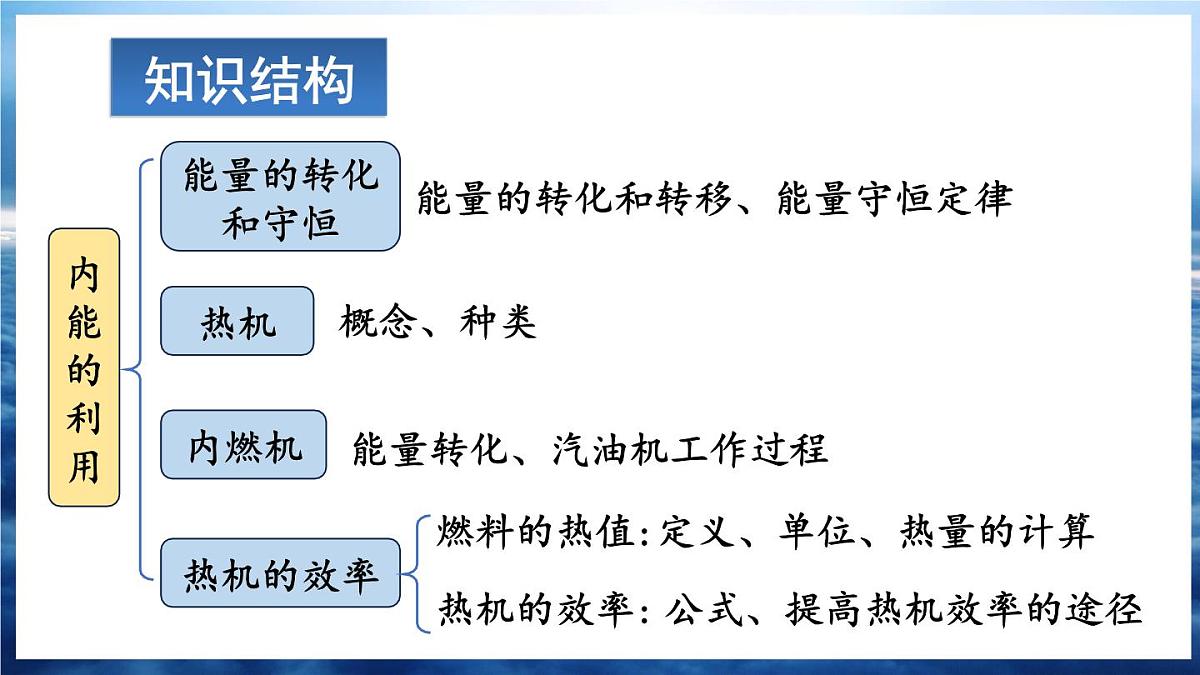 知识结构

内能的利用

能量的转化和守恒

能量的转化和转移、能量守恒定律

热机

概念、种类

内燃机

能量转化、汽油机工作过程

热机的效率

燃料的热值:定义、单位、热量的计算

热机的效率:公式、提高热机效率的途径